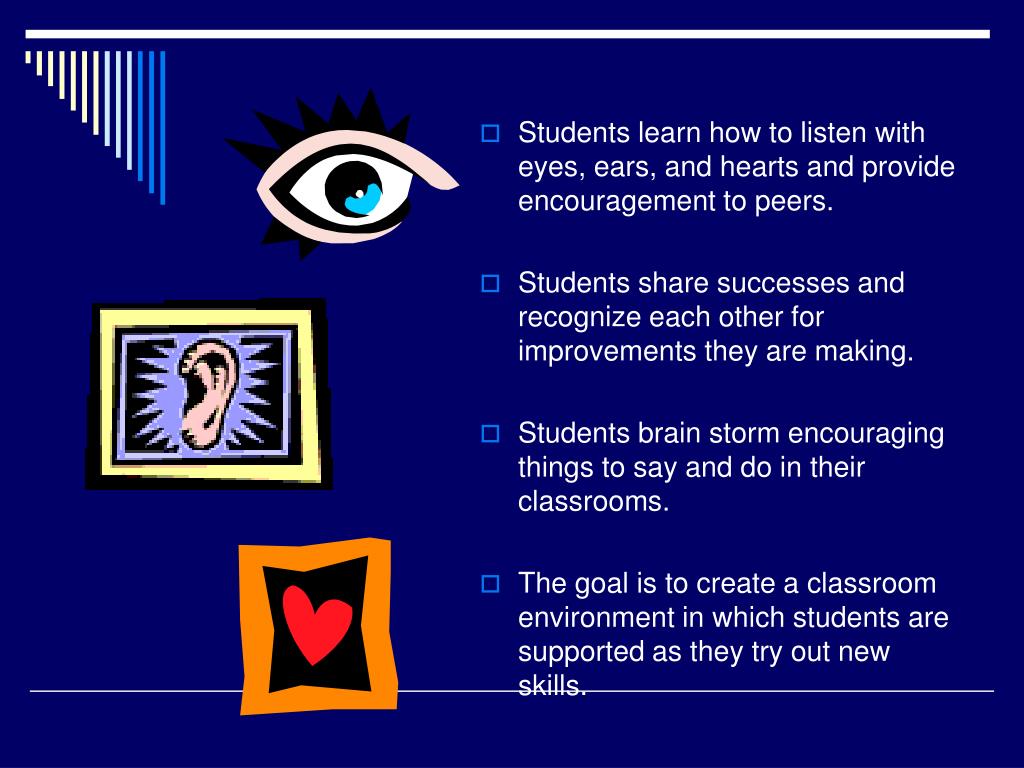 Students learn how to listen with eyes, ears, and hearts and provide encouragement to peers.

Students share successes and recognize each other for improvements they are making.

Students brain storm encouraging things to say and do in their classrooms.

The goal is to create a classroom environment in which students are supported as they try out new skills.